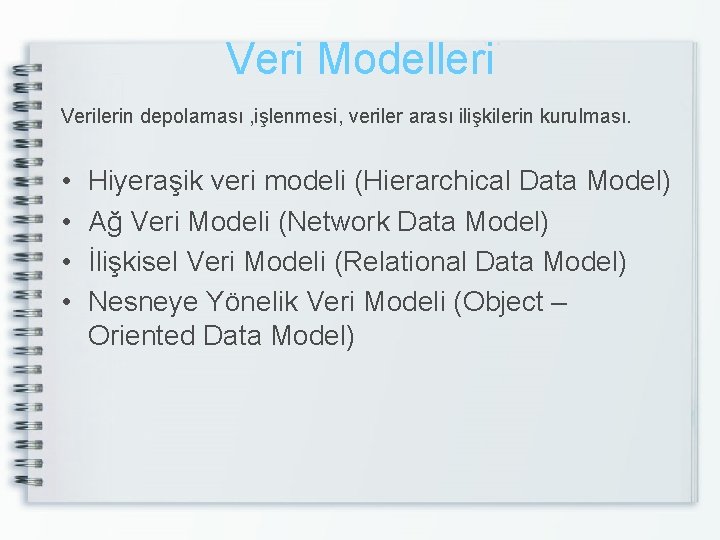 Veri Modelleri

Verilerin depolaması ,işlenmesi, veriler arası ilişkilerin kurulması.

• Hiyeraşik veri modeli (Hierarchical Data Model)
• Ağ Veri Modeli (Network Data Model)
• İlişkisel Veri Modeli (Relational Data Model)
• Nesneye Yönelik Veri Modeli (Object – Oriented Data Model)